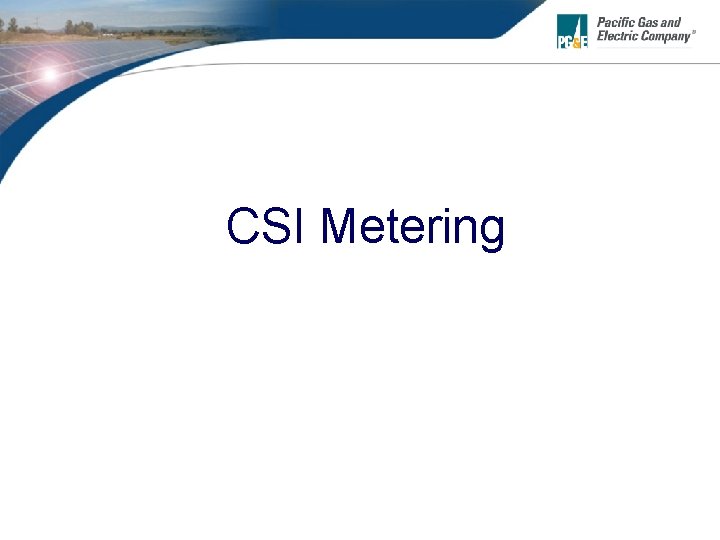 PG&E Pacific Gas and Electric Company®

CSI Metering